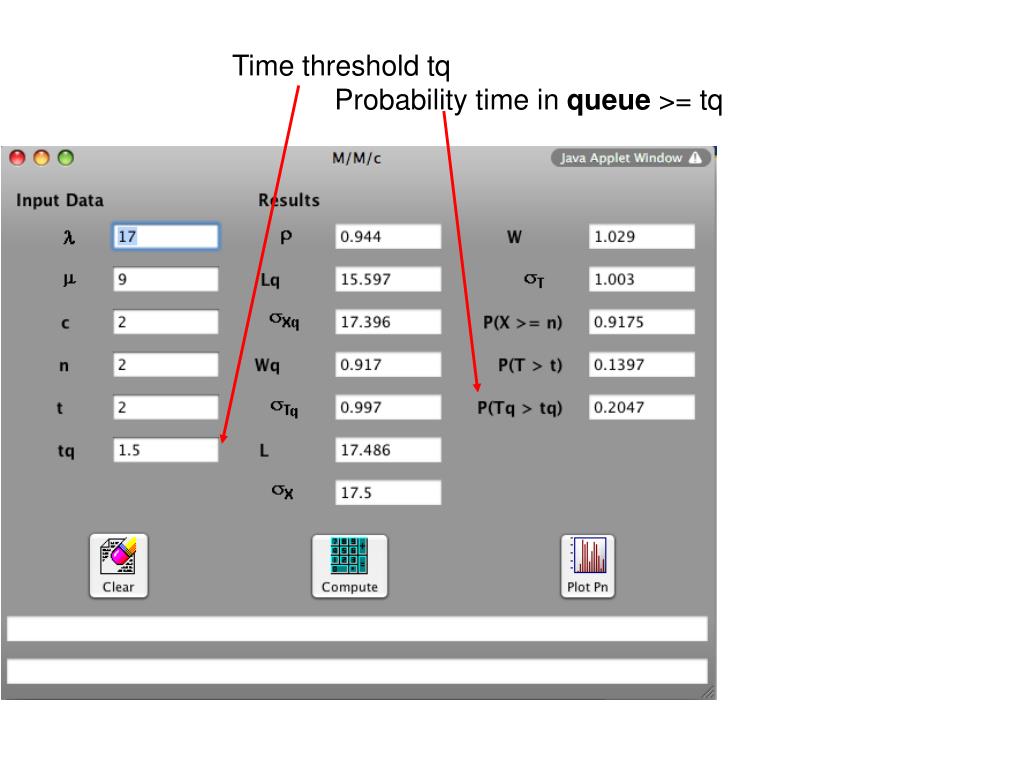 Time threshold tq
Probability time in **queue** >= tq

M/M/c
Java Applet Window

Input Data
$\lambda$ 17
$\mu$ 9
c 2
n 2
t 2
tq 1.5

Results
$\rho$ 0.944
Lq 15.597
$\sigma_{Xq}$ 17.396
Wq 0.917
$\sigma_{Tq}$ 0.997
L 17.486
$\sigma_X$ 17.5

W 1.029
$\sigma_T$ 1.003
P(X >= n) 0.9175
P(T > t) 0.1397
P(Tq > tq) 0.2047

Clear
Compute
Plot Pn